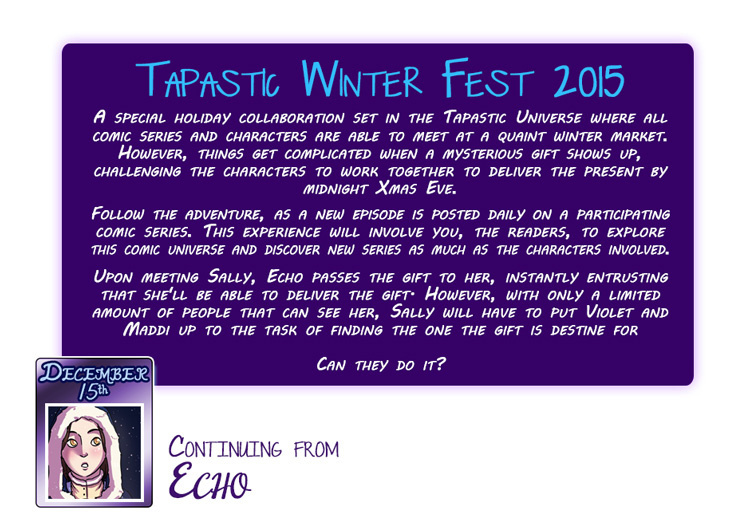 Tapastic Winter Fest 2015

A special holiday collaboration set in the Tapastic Universe where all comic series and characters are able to meet at a quaint winter market. However, things get complicated when a mysterious gift shows up, challenging the characters to work together to deliver the present by midnight Xmas Eve.

Follow the adventure, as a new episode is posted daily on a participating comic series. This experience will involve you, the readers, to explore this comic universe and discover new series as much as the characters involved.

Upon meeting Sally, Echo passes the gift to her, instantly entrusting that she'll be able to deliver the gift. However, with only a limited amount of people that can see her, Sally will have to put Violet and Maddi up to the task of finding the one the gift is destine for

Can they do it?

December 15th

Continuing from
Echo